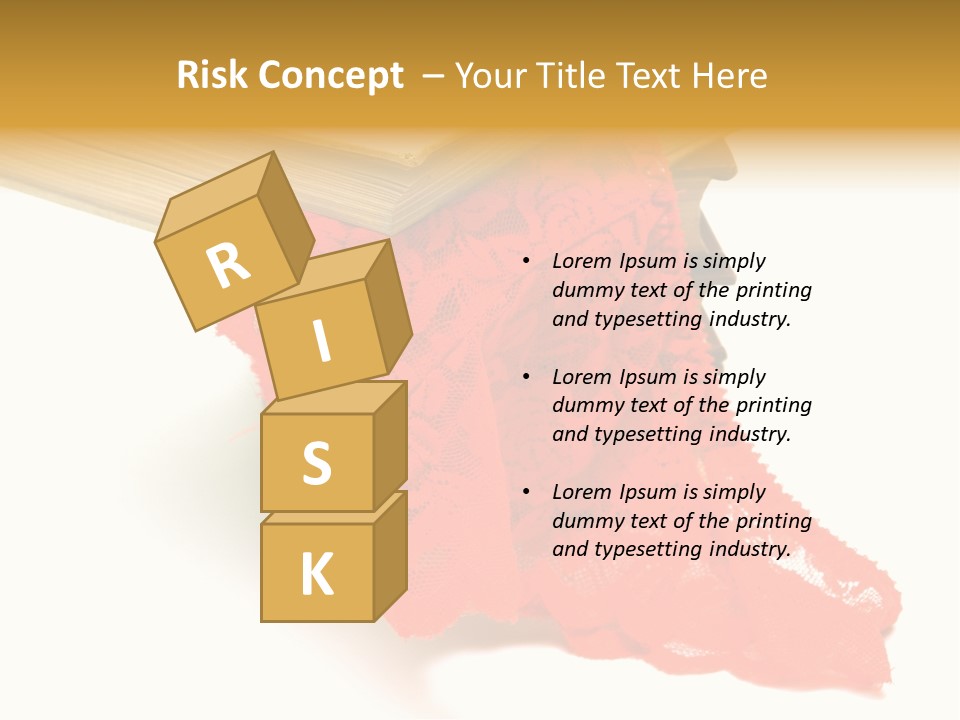 Risk Concept – Your Title Text Here

R
I
S
K

• Lorem Ipsum is simply dummy text of the printing and typesetting industry.

• Lorem Ipsum is simply dummy text of the printing and typesetting industry.

• Lorem Ipsum is simply dummy text of the printing and typesetting industry.